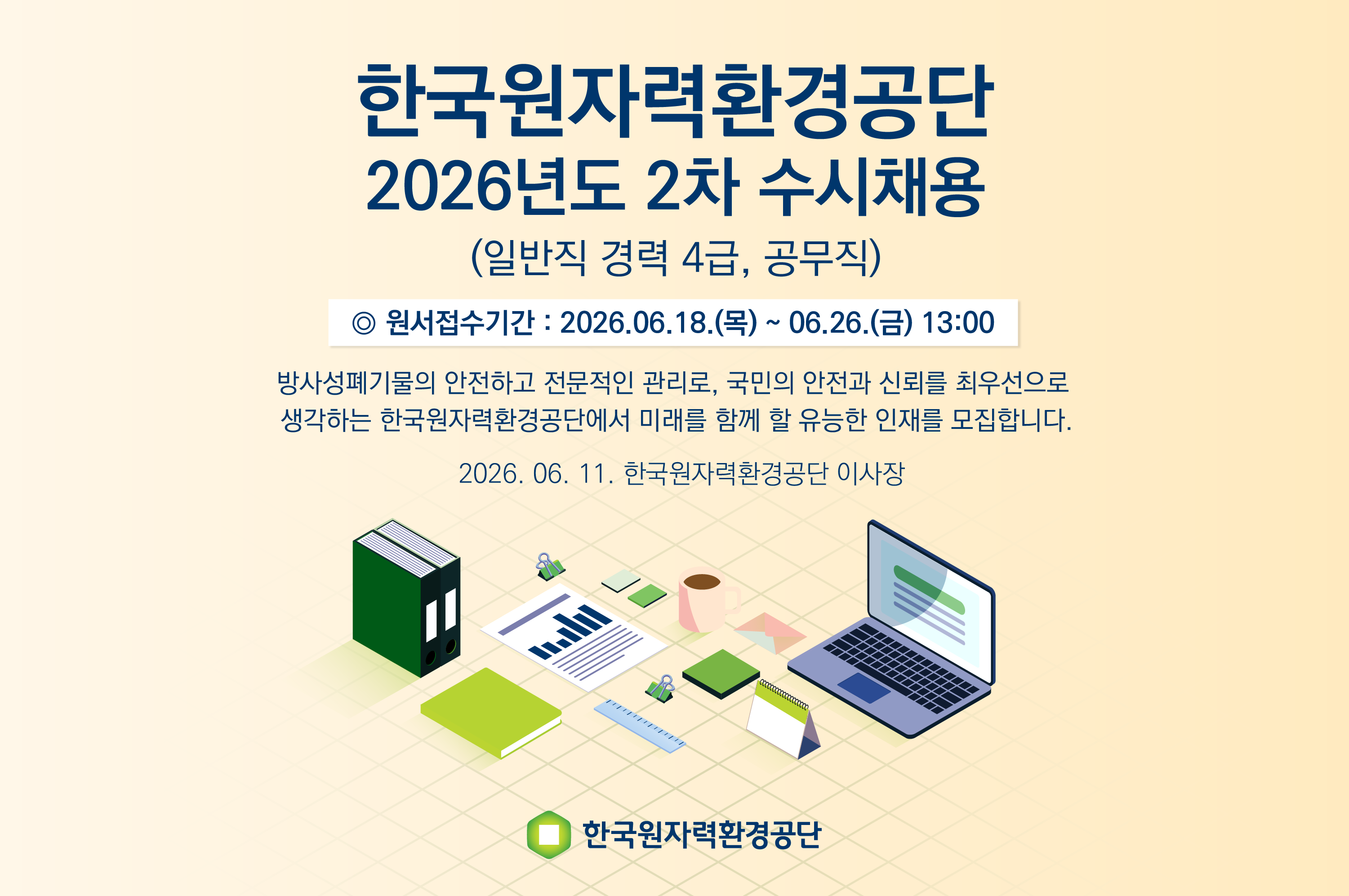 한국원자력환경공단
2026년도 2차 수시채용
(일반직 경력 4급, 공무직)

◎ 원서접수기간 : 2026.06.18.(목) ~ 06.26.(금) 13:00

방사성폐기물의 안전하고 전문적인 관리로, 국민의 안전과 신뢰를 최우선으로 생각하는 한국원자력환경공단에서 미래를 함께 할 유능한 인재를 모집합니다.

2026. 06. 11. 한국원자력환경공단 이사장

한국원자력환경공단